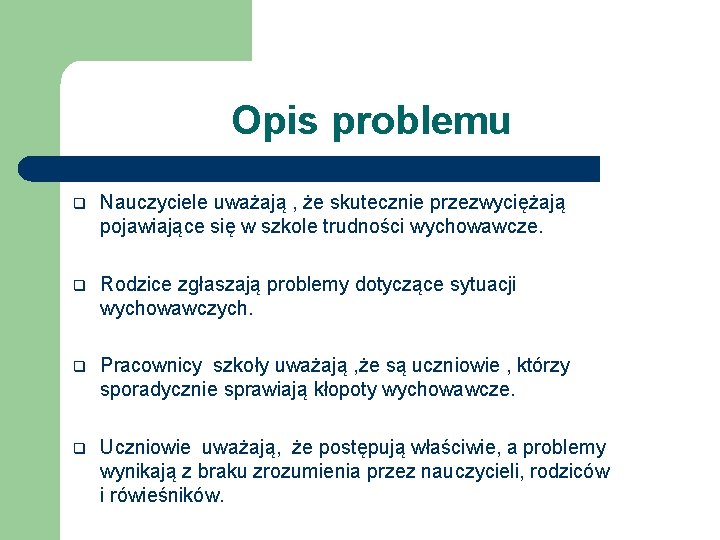 Opis problemu

❑ Nauczyciele uważają , że skutecznie przezwyciężają pojawiające się w szkole trudności wychowawcze.

❑ Rodzice zgłaszają problemy dotyczące sytuacji wychowawczych.

❑ Pracownicy szkoły uważają ,że są uczniowie , którzy sporadycznie sprawiają kłopoty wychowawcze.

❑ Uczniowie uważają, że postępują właściwie, a problemy wynikają z braku zrozumienia przez nauczycieli, rodziców i rówieśników.